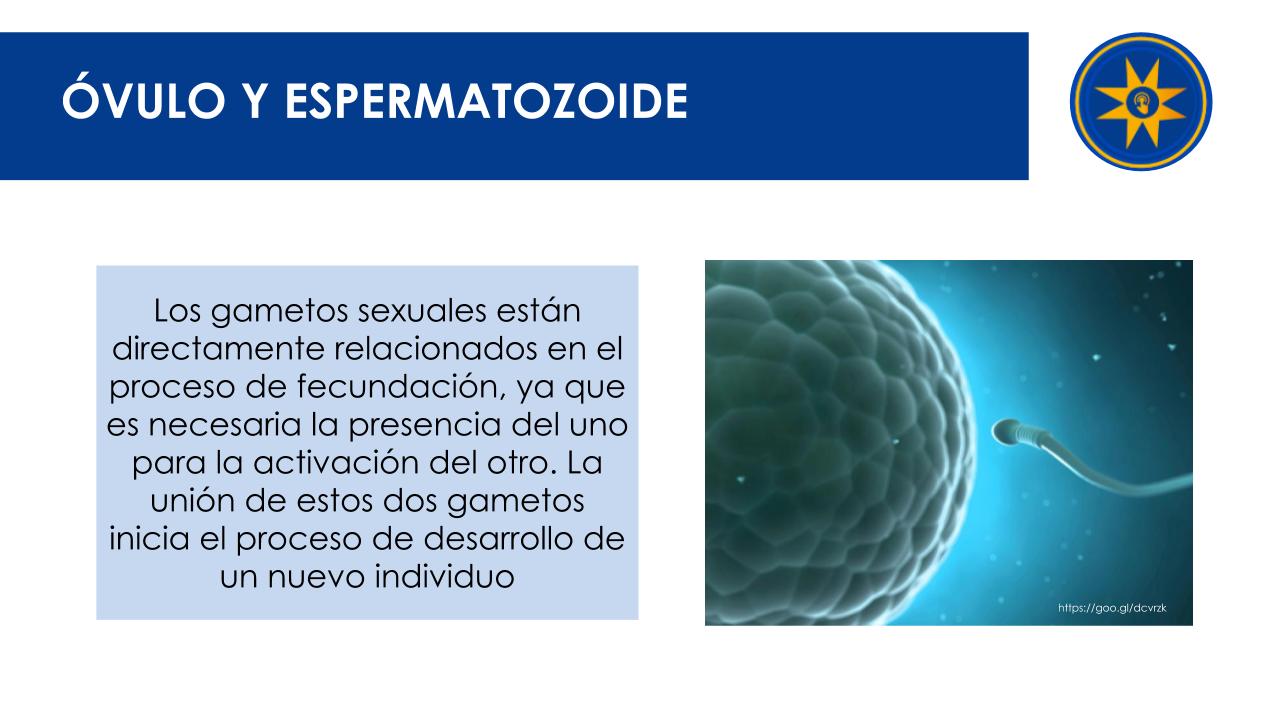 ÓVULO Y ESPERMATOZOIDE

Los gametos sexuales están directamente relacionados en el proceso de fecundación, ya que es necesaria la presencia del uno para la activación del otro. La unión de estos dos gametos inicia el proceso de desarrollo de un nuevo individuo

https://goo.gl/dcvrzk